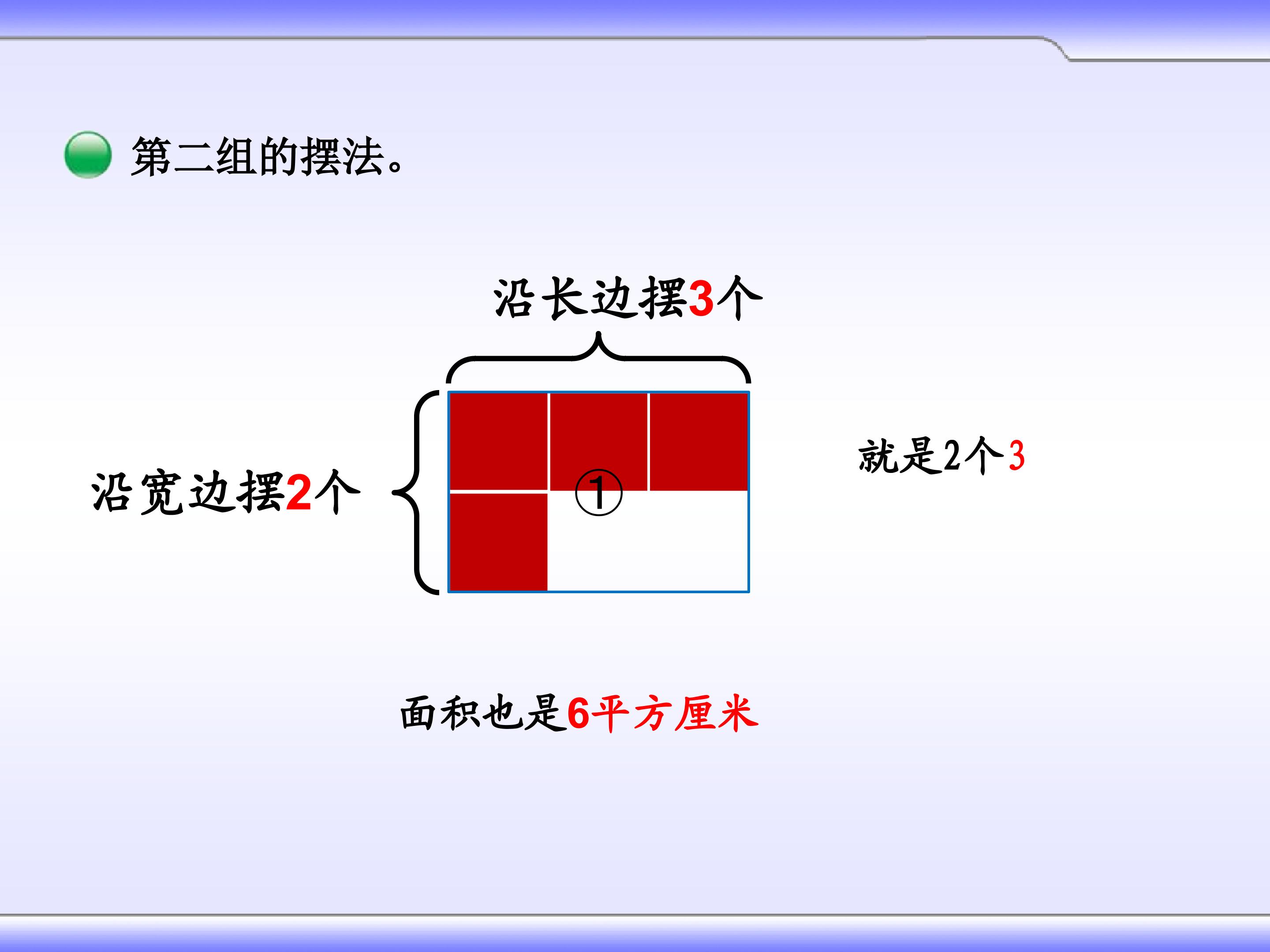 第二组的摆法。

沿长边摆3个

沿宽边摆2个

①

就是2个3

面积也是6平方厘米